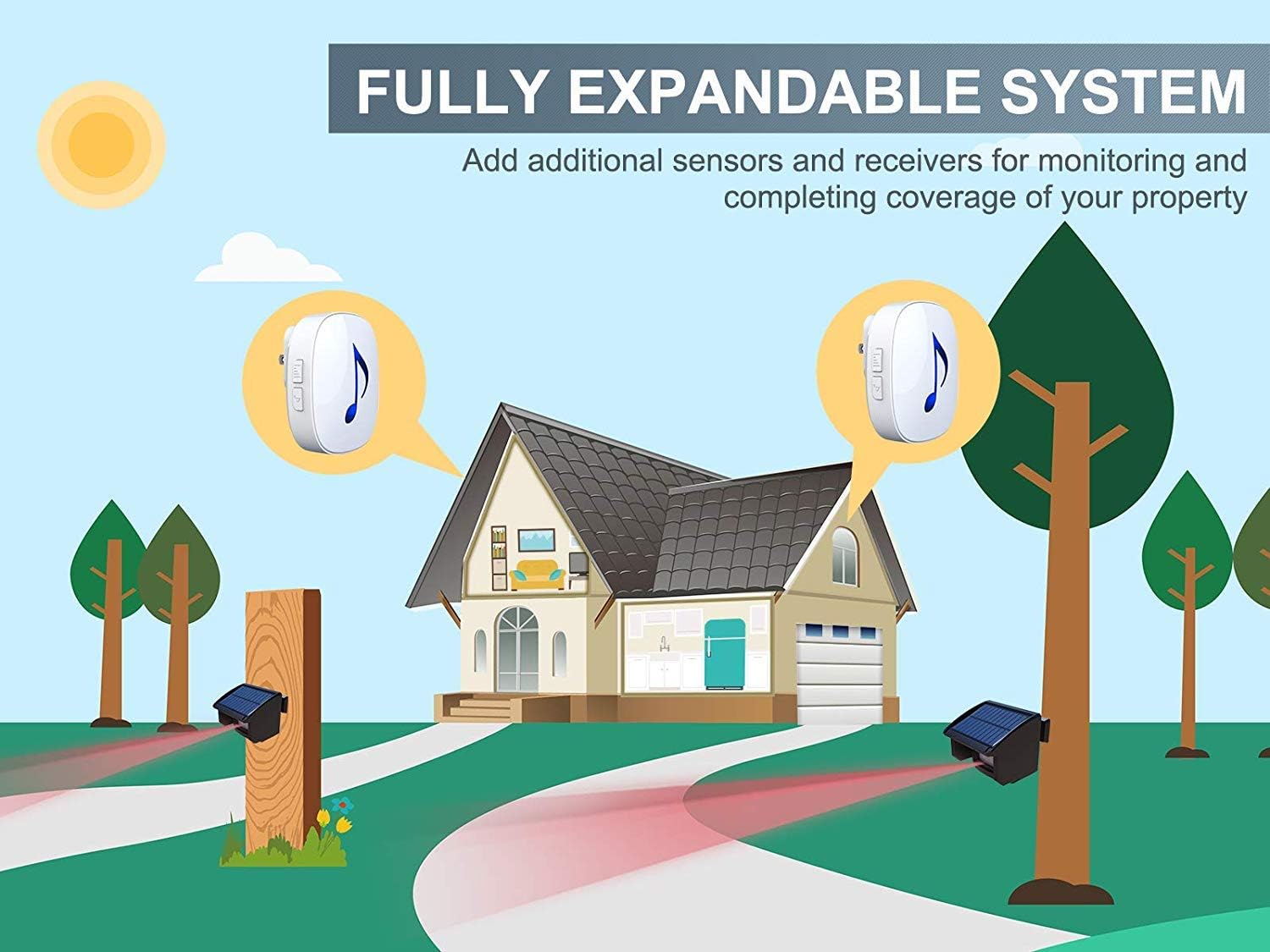 FULLY EXPANDABLE SYSTEM

Add additional sensors and receivers for monitoring and completing coverage of your property